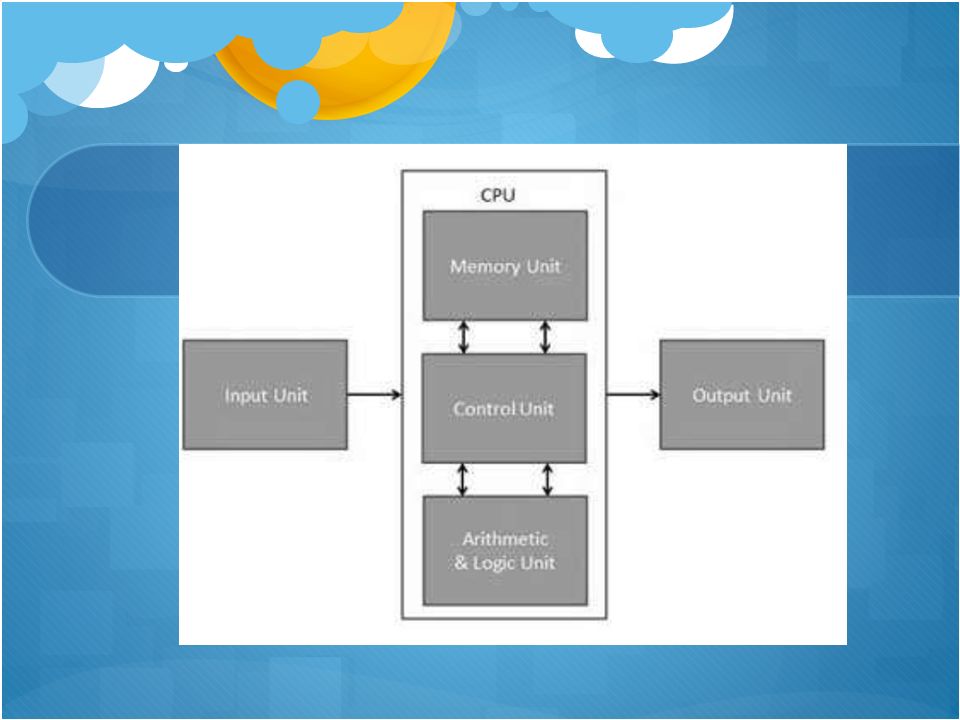 CPU

Memory Unit

Input Unit

Control Unit

Output Unit

Arithmetic & Logic Unit